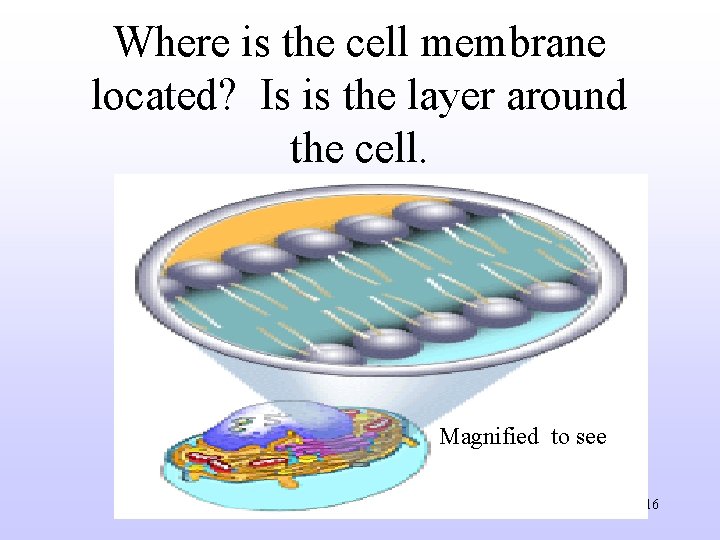 Where is the cell membrane located? Is is the layer around the cell.

Magnified to see

16